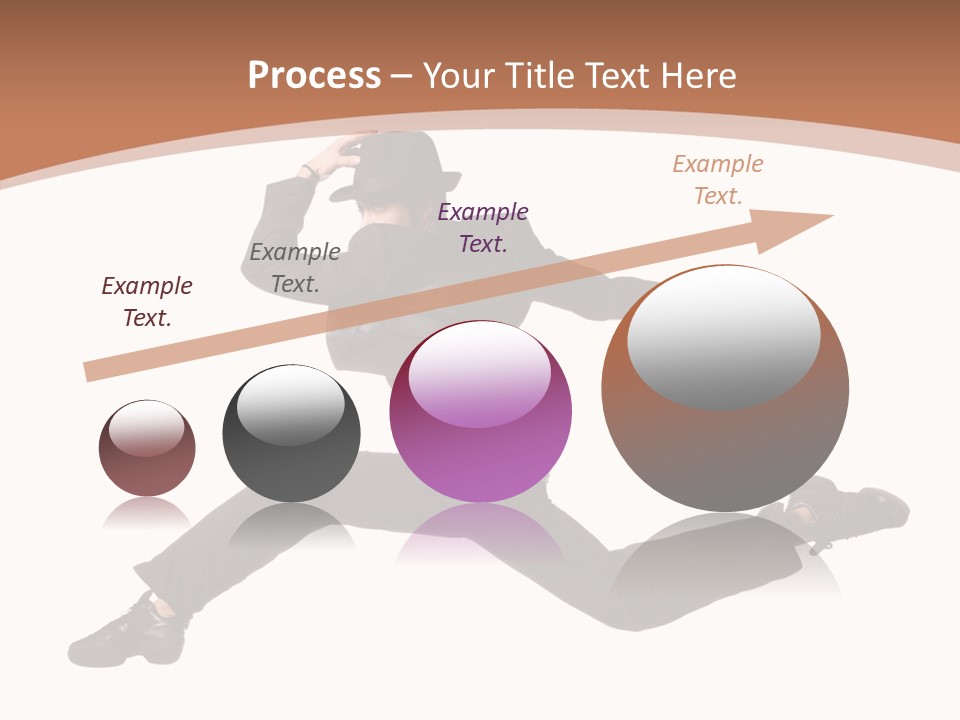 Process – Your Title Text Here

Example Text.

Example Text.

Example Text.

Example Text.